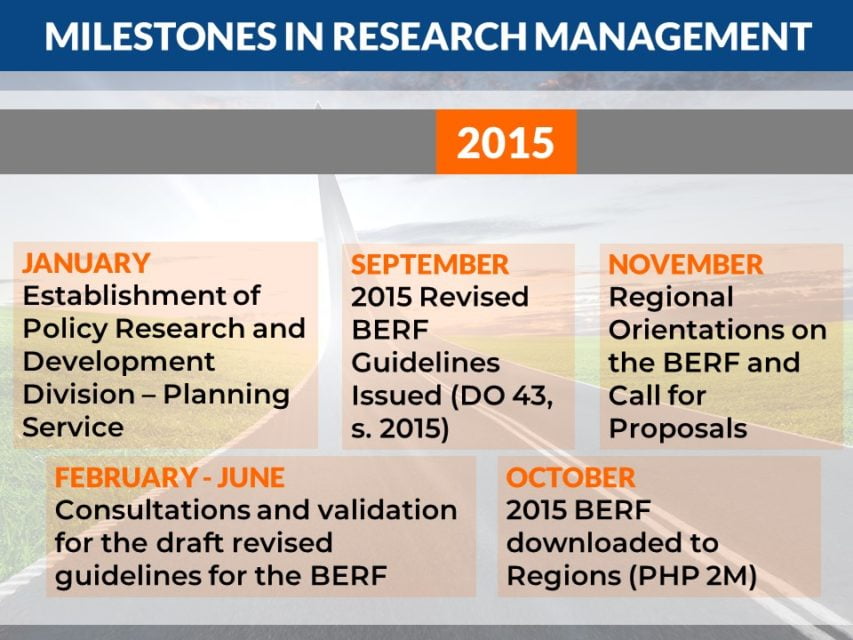 MILESTONES IN RESEARCH MANAGEMENT

2015

JANUARY
Establishment of Policy Research and Development Division – Planning Service

SEPTEMBER
2015 Revised BERF Guidelines Issued (DO 43, s. 2015)

NOVEMBER
Regional Orientations on the BERF and Call for Proposals

FEBRUARY - JUNE
Consultations and validation for the draft revised guidelines for the BERF

OCTOBER
2015 BERF downloaded to Regions (PHP 2M)